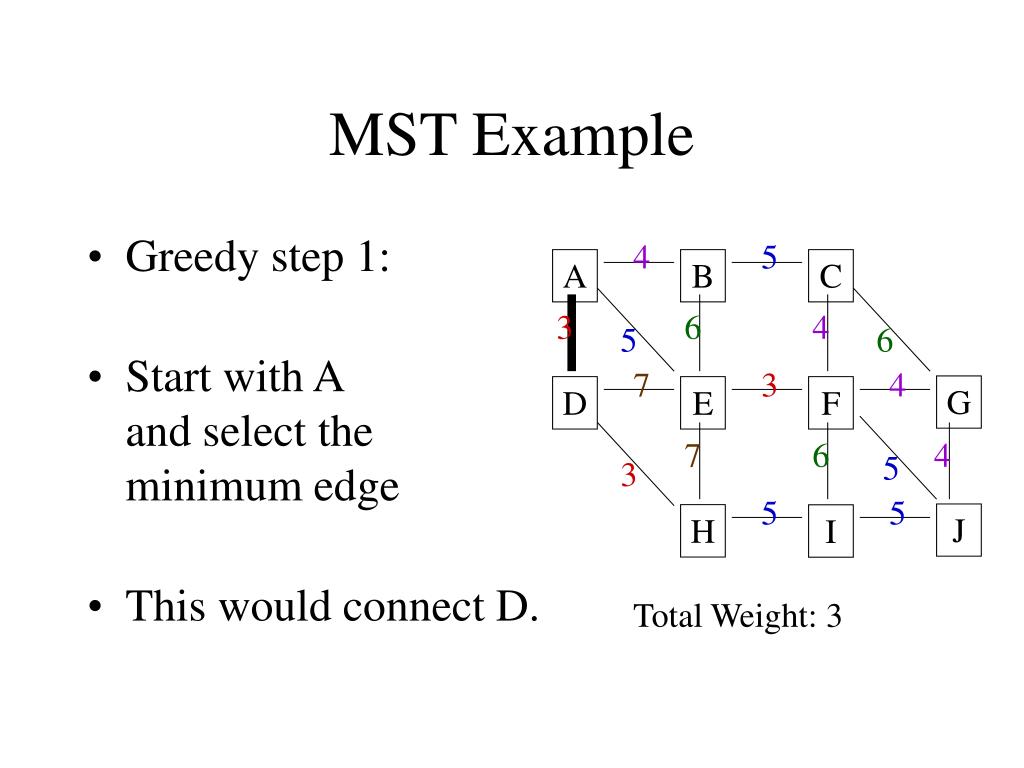 MST Example

• Greedy step 1:

• Start with A and select the minimum edge

• This would connect D.

A 4 B 5 C
3 5 6 4 6
D 7 E 3 F 4 G
3 7 6 5 4
H 5 I 5 J

Total Weight: 3